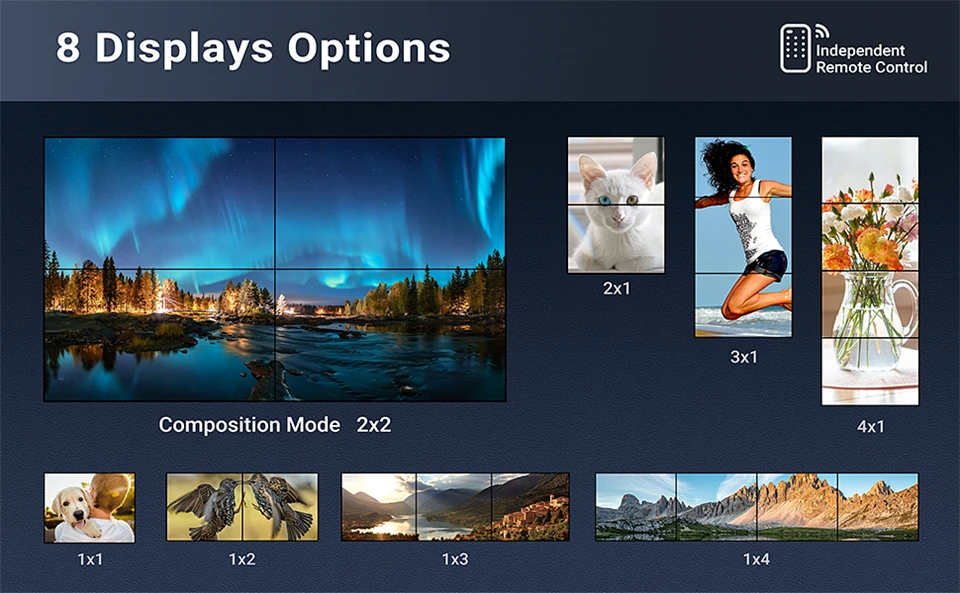 8 Displays Options

Independent Remote Control

Composition Mode 2x2

2x1

3x1

4x1

1x1

1x2

1x3

1x4